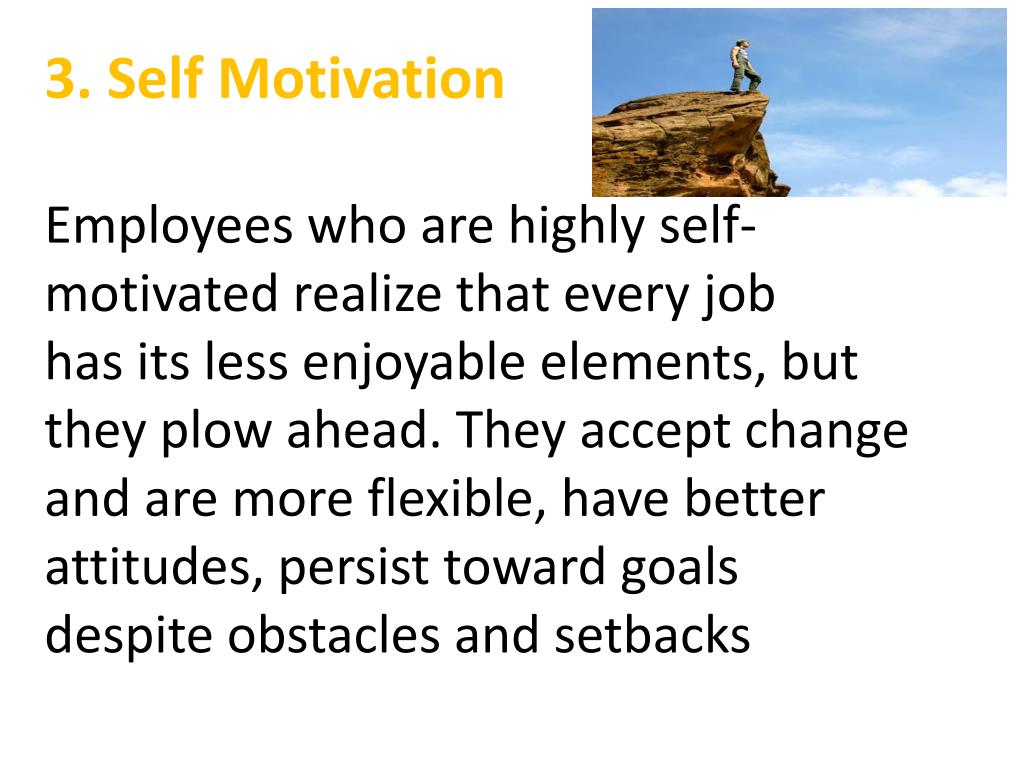 3. Self Motivation

Employees who are highly self-motivated realize that every job has its less enjoyable elements, but they plow ahead. They accept change and are more flexible, have better attitudes, persist toward goals despite obstacles and setbacks